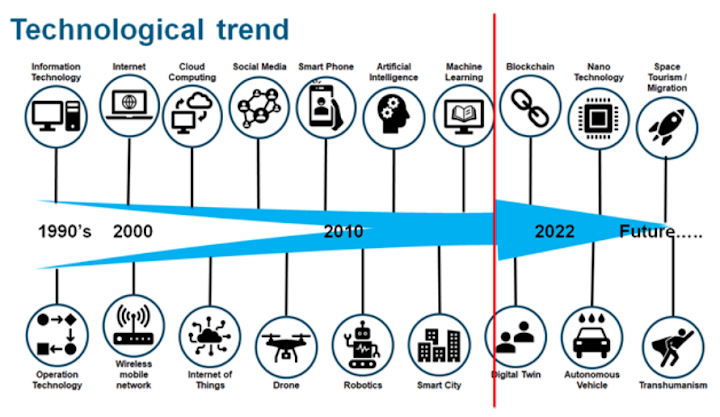 Technological trend

Information Technology

Internet

Cloud Computing

Social Media

Smart Phone

Artificial Intelligence

Machine Learning

Blockchain

Nano Technology

Space Tourism / Migration

1990's 2000 2010 2022 Future.....

Operation Technology

Wireless mobile network

Internet of Things

Drone

Robotics

Smart City

Digital Twin

Autonomous Vehicle

Transhumanism